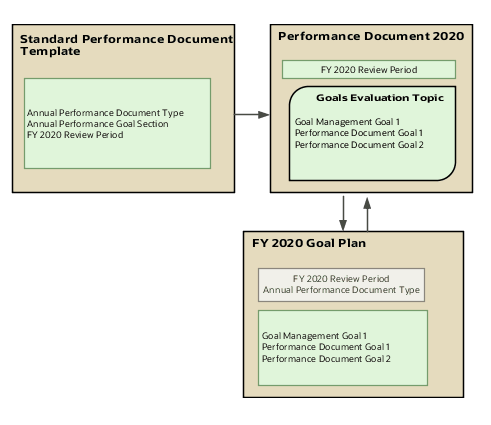 Standard Performance Document Template

Annual Performance Document Type
Annual Performance Goal Section
FY 2020 Review Period

Performance Document 2020

FY 2020 Review Period

Goals Evaluation Topic

Goal Management Goal 1
Performance Document Goal 1
Performance Document Goal 2

FY 2020 Goal Plan

FY 2020 Review Period
Annual Performance Document Type

Goal Management Goal 1
Performance Document Goal 1
Performance Document Goal 2